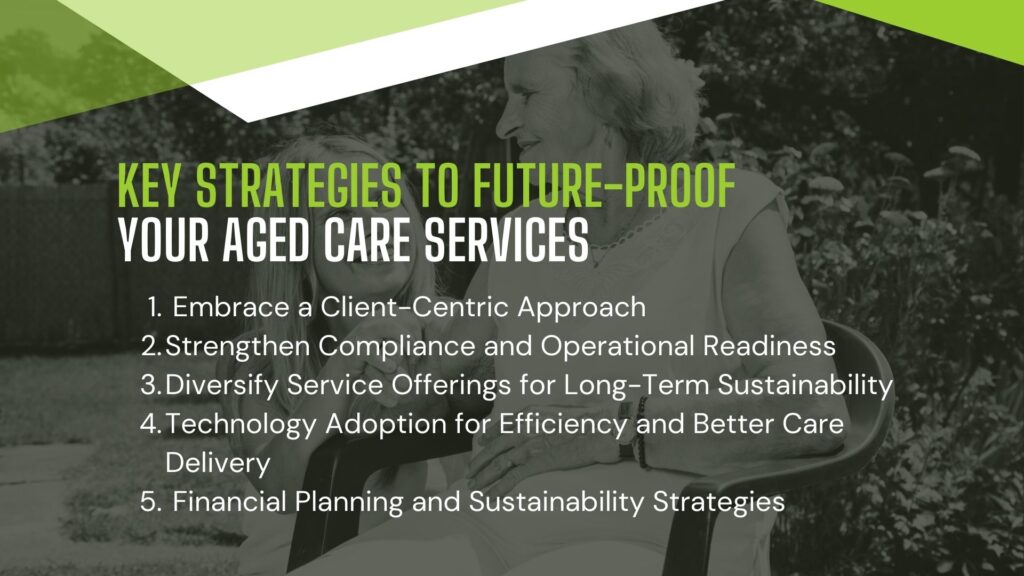 KEY STRATEGIES TO FUTURE-PROOF YOUR AGED CARE SERVICES

1. Embrace a Client-Centric Approach
2. Strengthen Compliance and Operational Readiness
3. Diversify Service Offerings for Long-Term Sustainability
4. Technology Adoption for Efficiency and Better Care Delivery
5. Financial Planning and Sustainability Strategies